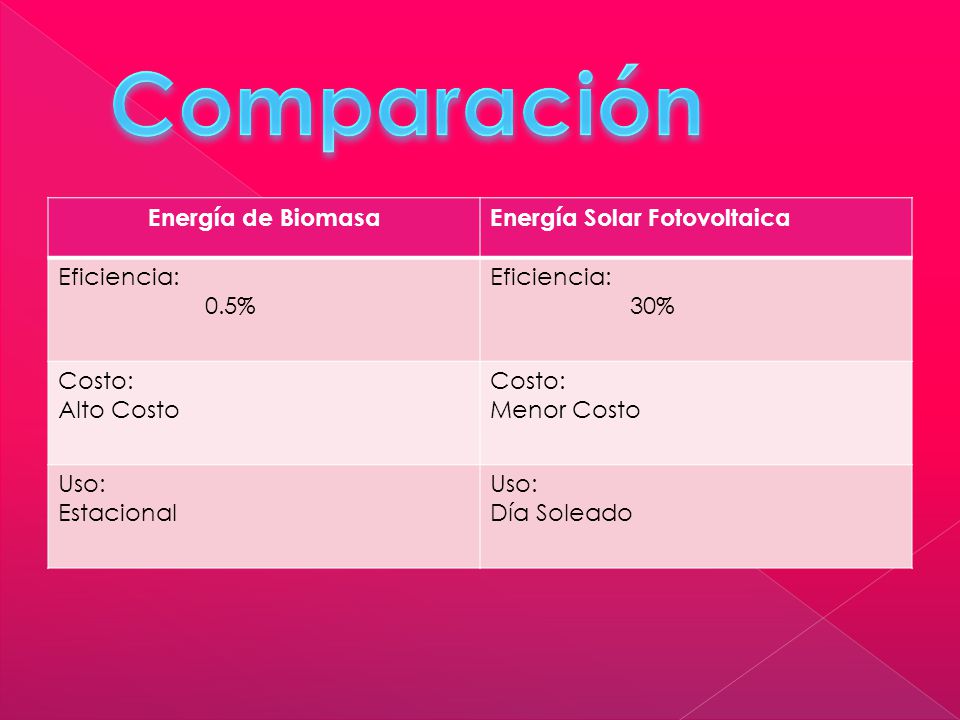 Comparación

| Energía de Biomasa | Energía Solar Fotovoltaica |
|---|---|
| Eficiencia: 0.5% | Eficiencia: 30% |
| Costo: Alto Costo | Costo: Menor Costo |
| Uso: Estacional | Uso: Día Soleado |